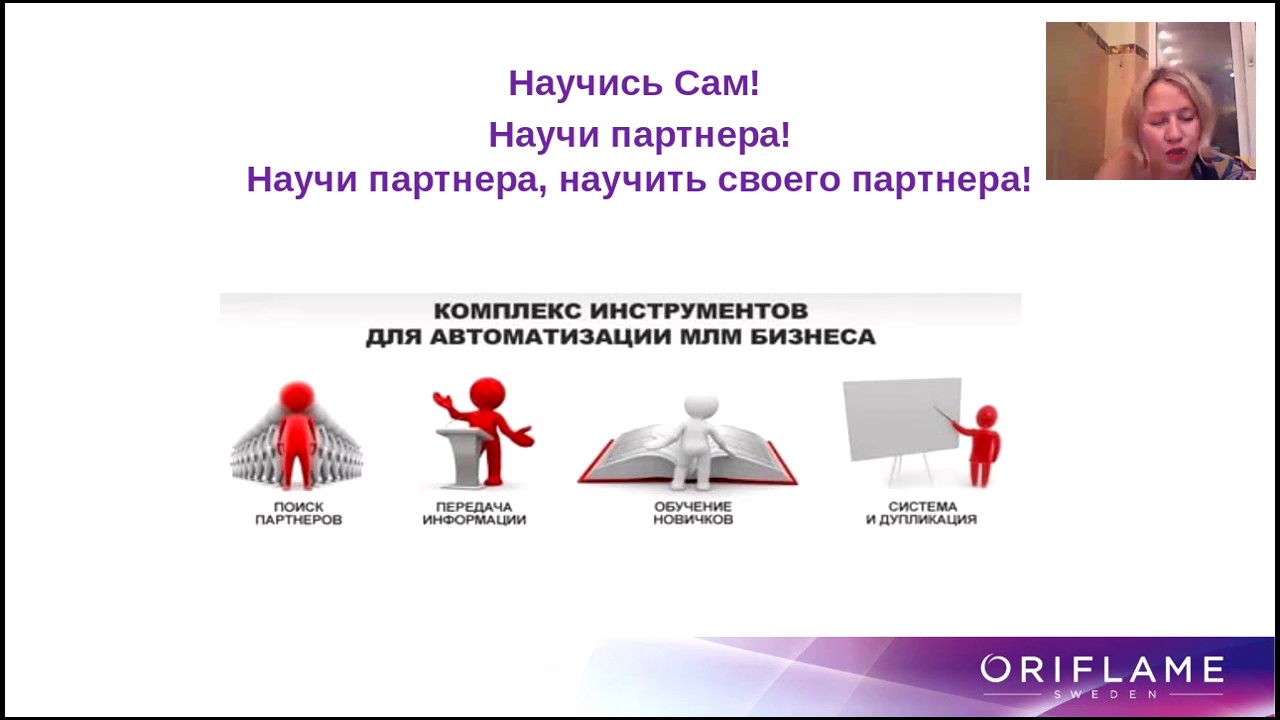 Научись Сам!
Научи партнера!
Научи партнера, научить своего партнера!

КОМПЛЕКС ИНСТРУМЕНТОВ
ДЛЯ АВТОМАТИЗАЦИИ МЛМ БИЗНЕСА

ПОИСК ПАРТНЕРОВ

ПЕРЕДАЧА ИНФОРМАЦИИ

ОБУЧЕНИЕ НОВИЧКОВ

СИСТЕМА И ДУПЛИКАЦИЯ

ORIFLAME
SWEDEN